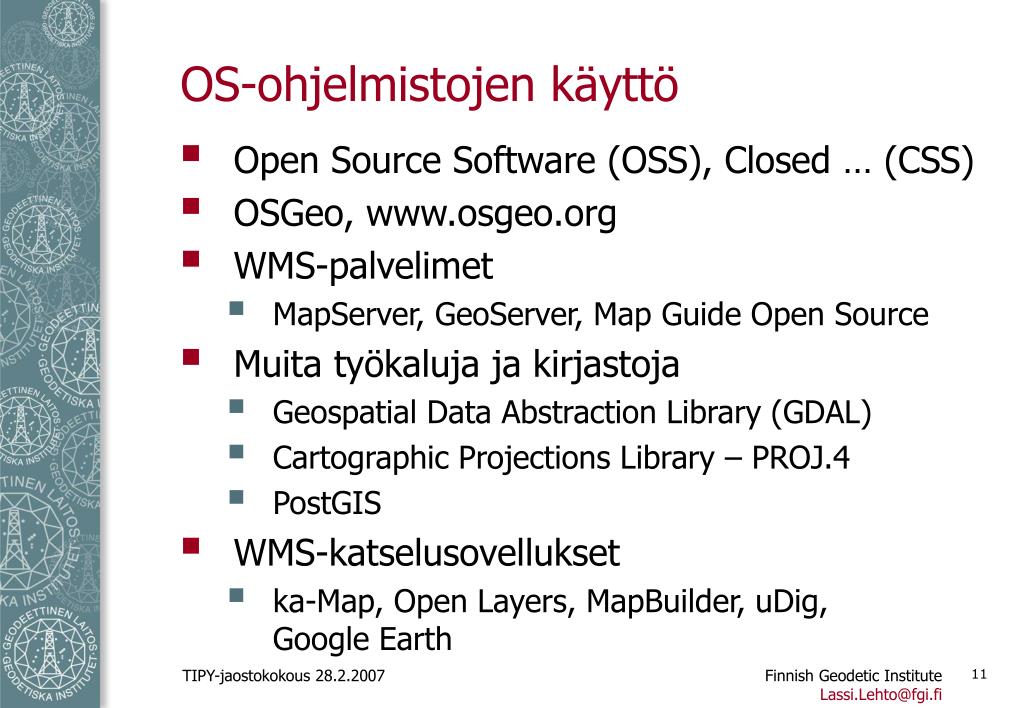 OS-ohjelmistojen käyttö

- Open Source Software (OSS), Closed … (CSS)
- OSGeo, www.osgeo.org
- WMS-palvelimet
  - MapServer, GeoServer, Map Guide Open Source
- Muita työkaluja ja kirjastoja
  - Geospatial Data Abstraction Library (GDAL)
  - Cartographic Projections Library – PROJ.4
  - PostGIS
- WMS-katselusovellukset
  - ka-Map, Open Layers, MapBuilder, uDig, Google Earth

TIPY-jaostokokous 28.2.2007

Finnish Geodetic Institute
Lassi.Lehto@fgi.fi

11